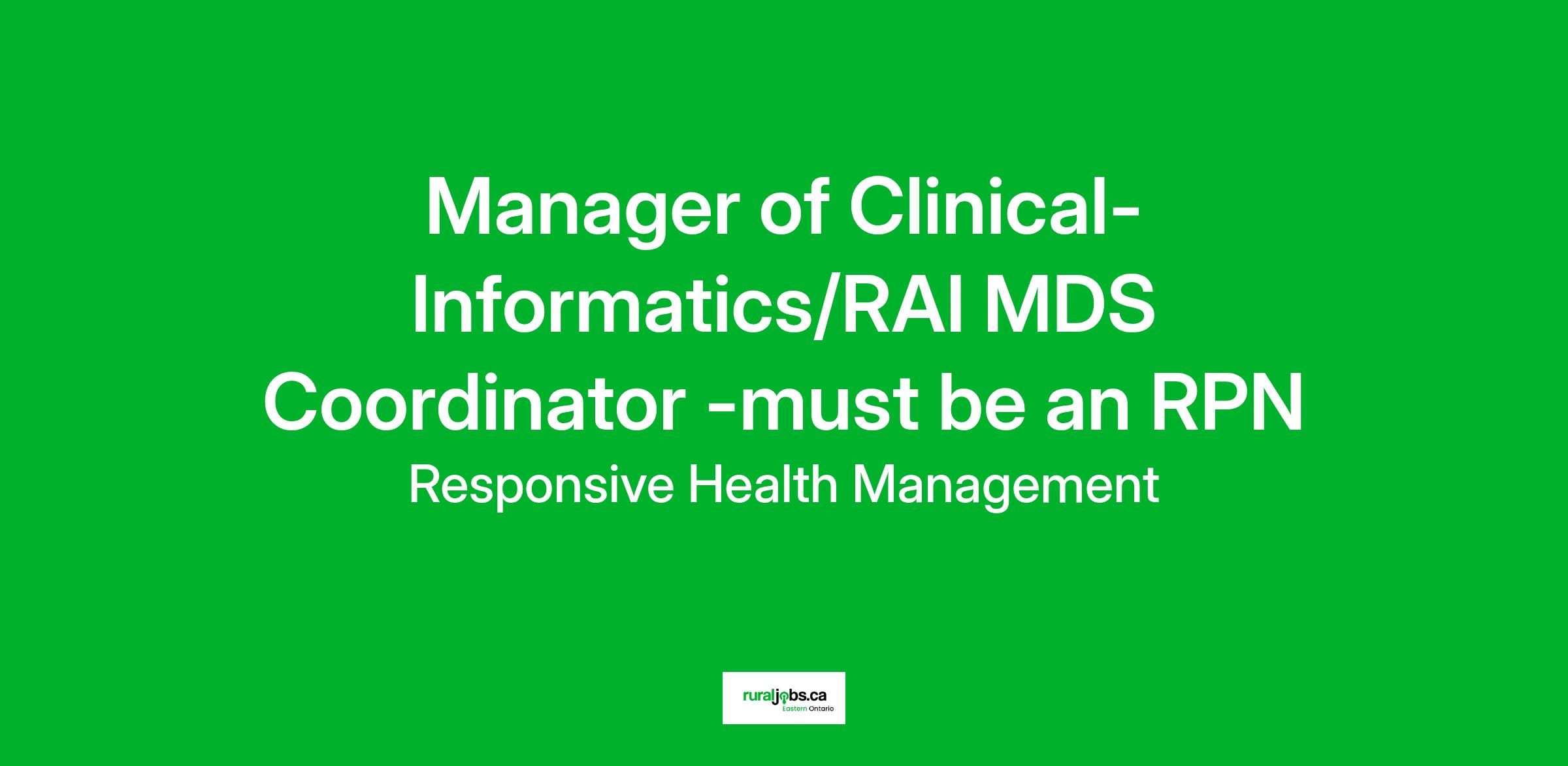 Manager of Clinical-Informatics/RAI MDS Coordinator -must be an RPN

Responsive Health Management

ruraljobs.ca
Eastern Ontario